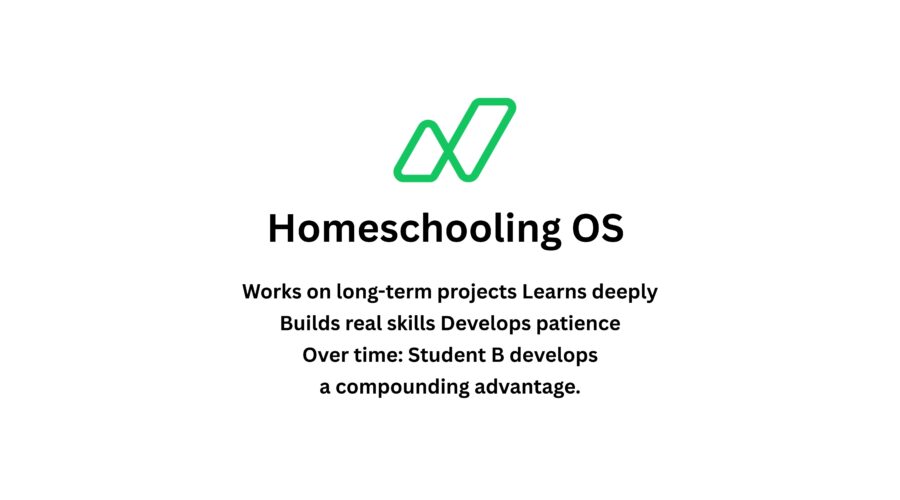 Homeschooling OS

Works on long-term projects Learns deeply Builds real skills Develops patience Over time: Student B develops a compounding advantage.